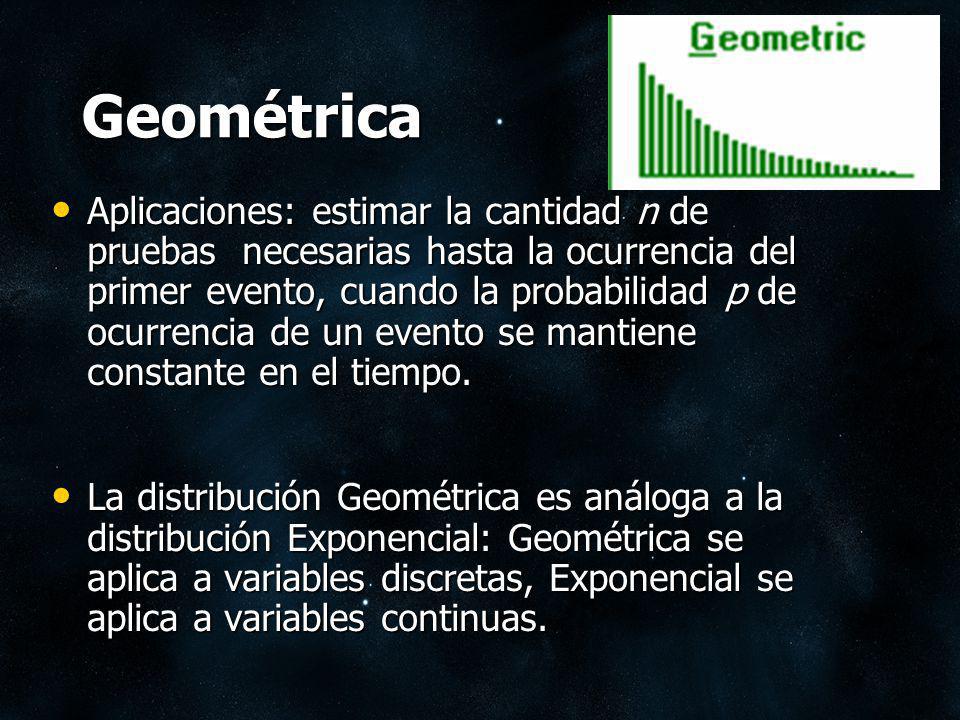 Geométrica

Geometric

• Aplicaciones: estimar la cantidad $n$ de pruebas necesarias hasta la ocurrencia del primer evento, cuando la probabilidad $p$ de ocurrencia de un evento se mantiene constante en el tiempo.

• La distribución Geométrica es análoga a la distribución Exponencial: Geométrica se aplica a variables discretas, Exponencial se aplica a variables continuas.